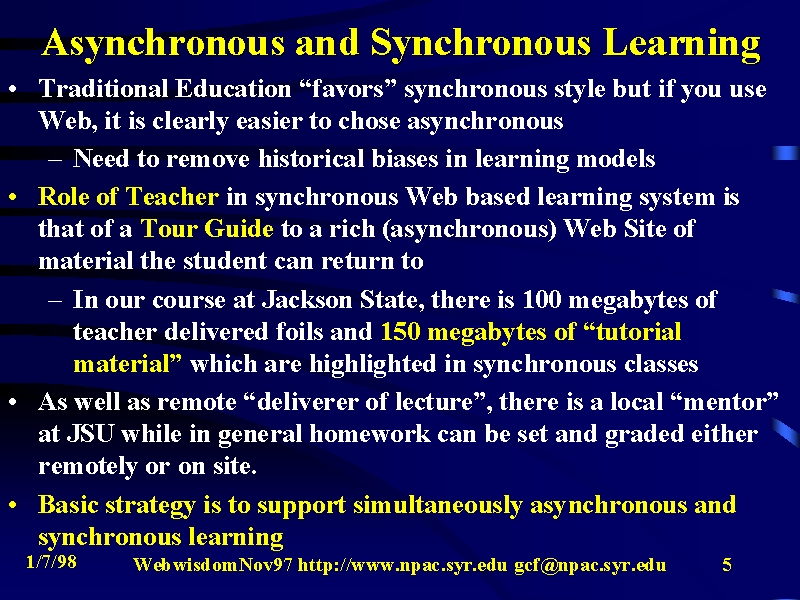 Asynchronous and Synchronous Learning

• Traditional Education “favors” synchronous style but if you use Web, it is clearly easier to chose asynchronous

– Need to remove historical biases in learning models

• Role of Teacher in synchronous Web based learning system is that of a Tour Guide to a rich (asynchronous) Web Site of material the student can return to

– In our course at Jackson State, there is 100 megabytes of teacher delivered foils and 150 megabytes of “tutorial material” which are highlighted in synchronous classes

• As well as remote “deliverer of lecture”, there is a local “mentor” at JSU while in general homework can be set and graded either remotely or on site.

• Basic strategy is to support simultaneously asynchronous and synchronous learning

1/7/98 WebwisdomNov97 http://www.npac.syr.edu gcf@npac.syr.edu 5